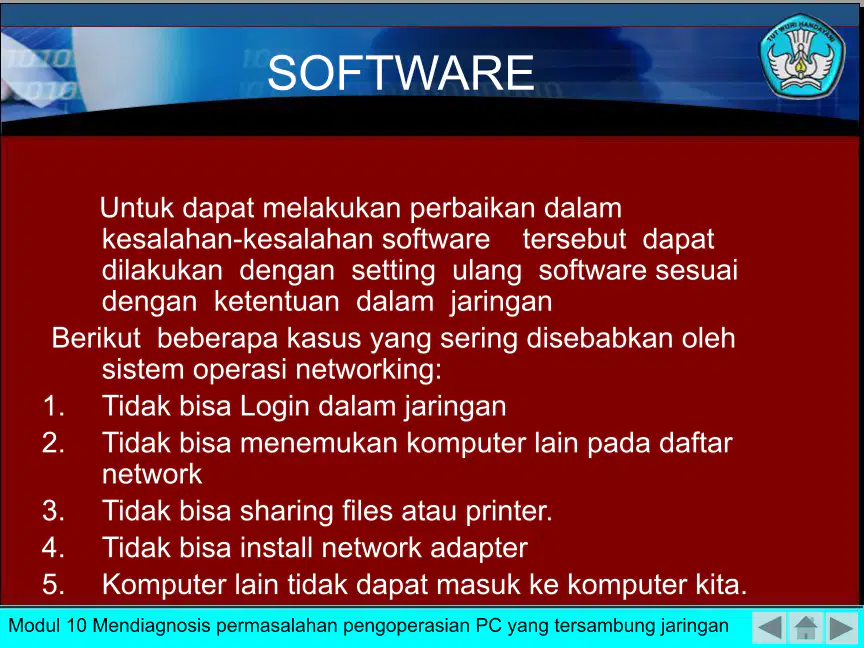 SOFTWARE

Untuk dapat melakukan perbaikan dalam kesalahan-kesalahan software tersebut dapat dilakukan dengan setting ulang software sesuai dengan ketentuan dalam jaringan

Berikut beberapa kasus yang sering disebabkan oleh sistem operasi networking:

1. Tidak bisa Login dalam jaringan
2. Tidak bisa menemukan komputer lain pada daftar network
3. Tidak bisa sharing files atau printer.
4. Tidak bisa install network adapter
5. Komputer lain tidak dapat masuk ke komputer kita.

Modul 10 Mendiagnosis permasalahan pengoperasian PC yang tersambung jaringan